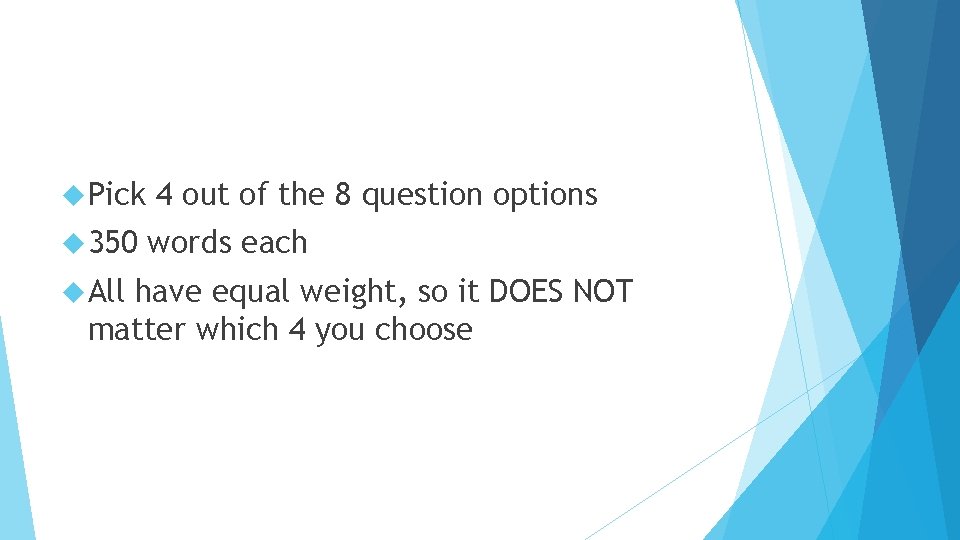 Pick 4 out of the 8 question options

350 words each

All have equal weight, so it DOES NOT matter which 4 you choose